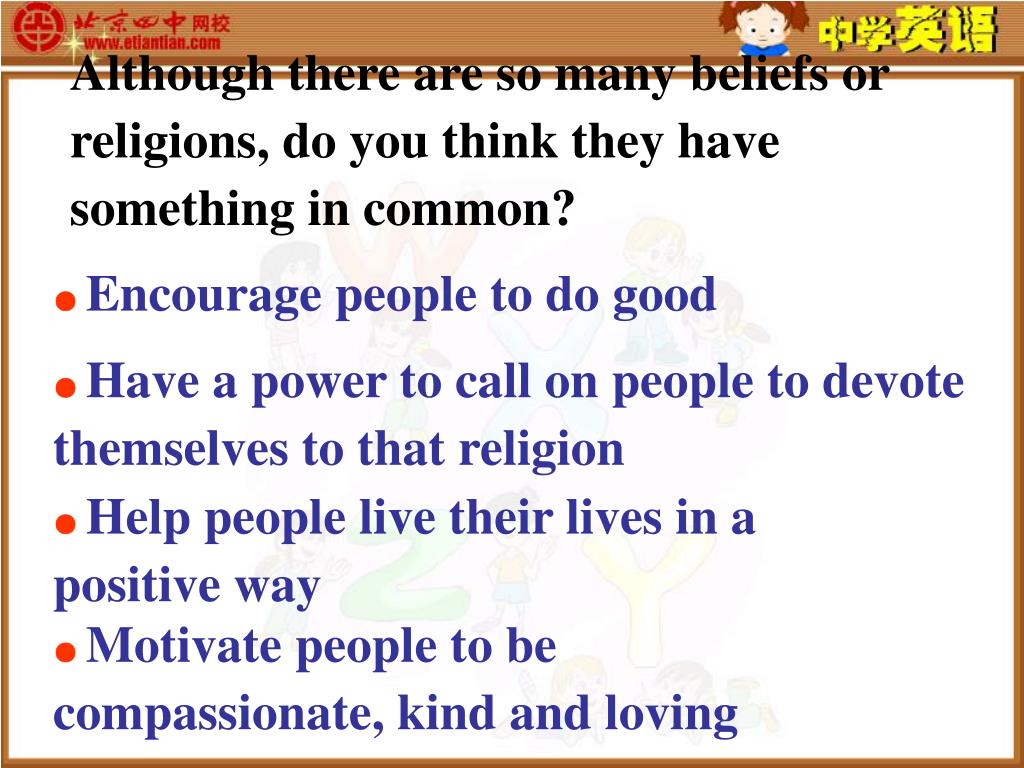 北京四中网校
www.etiantian.com

中学英语

Although there are so many beliefs or religions, do you think they have something in common?

● Encourage people to do good

● Have a power to call on people to devote themselves to that religion

● Help people live their lives in a positive way

● Motivate people to be compassionate, kind and loving